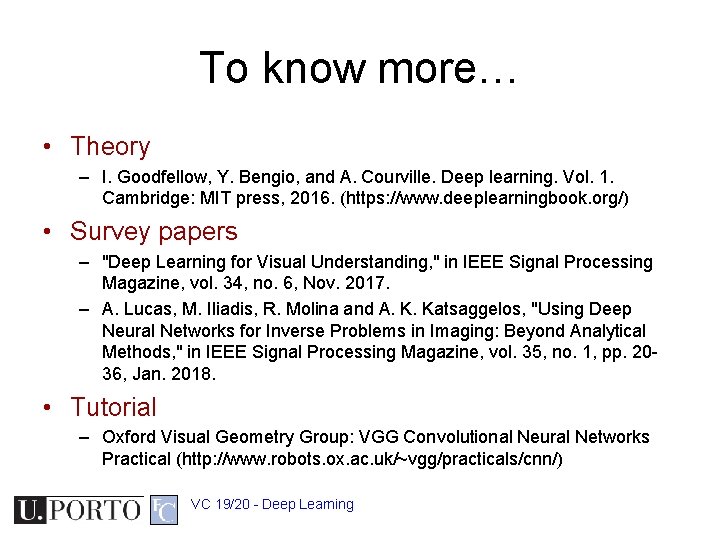 To know more…

• Theory
– I. Goodfellow, Y. Bengio, and A. Courville. Deep learning. Vol. 1. Cambridge: MIT press, 2016. (https://www.deeplearningbook.org/)

• Survey papers
– "Deep Learning for Visual Understanding," in IEEE Signal Processing Magazine, vol. 34, no. 6, Nov. 2017.
– A. Lucas, M. Iliadis, R. Molina and A. K. Katsaggelos, "Using Deep Neural Networks for Inverse Problems in Imaging: Beyond Analytical Methods," in IEEE Signal Processing Magazine, vol. 35, no. 1, pp. 20-36, Jan. 2018.

• Tutorial
– Oxford Visual Geometry Group: VGG Convolutional Neural Networks Practical (http://www.robots.ox.ac.uk/~vgg/practicals/cnn/)

U.PORTO FC VC 19/20 - Deep Learning